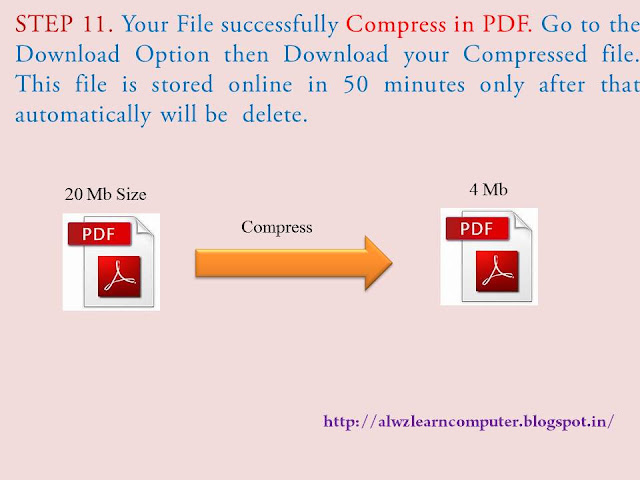 STEP 11. Your File successfully Compress in PDF. Go to the Download Option then Download your Compressed file. This file is stored online in 50 minutes only after that automatically will be delete.

20 Mb Size

PDF

Compress

4 Mb

PDF

http://alwzlearncomputer.blogspot.in/